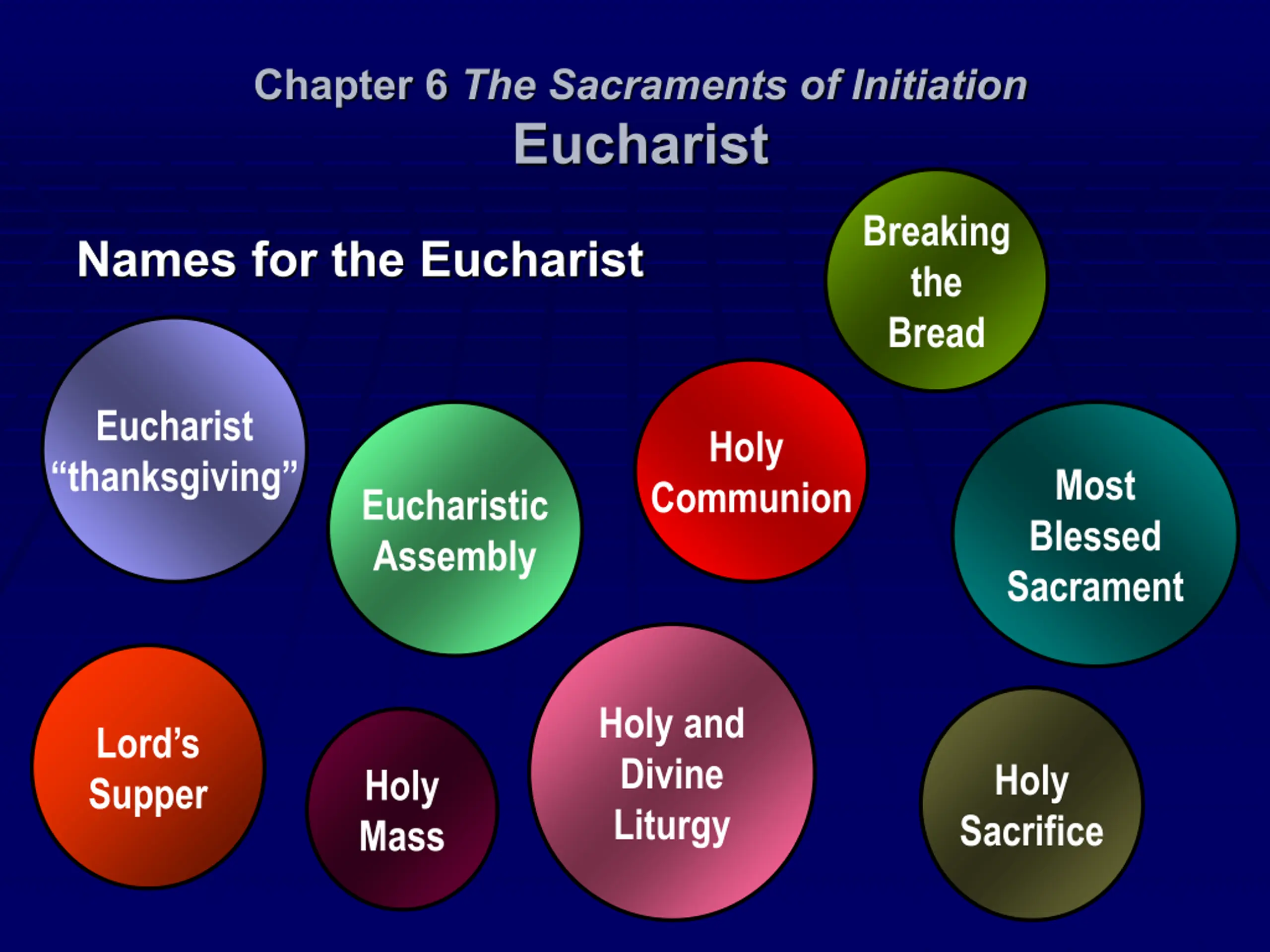 Chapter 6 The Sacraments of Initiation
Eucharist

Names for the Eucharist

Breaking the Bread

Eucharist "thanksgiving"

Eucharistic Assembly

Holy Communion

Most Blessed Sacrament

Lord's Supper

Holy Mass

Holy and Divine Liturgy

Holy Sacrifice